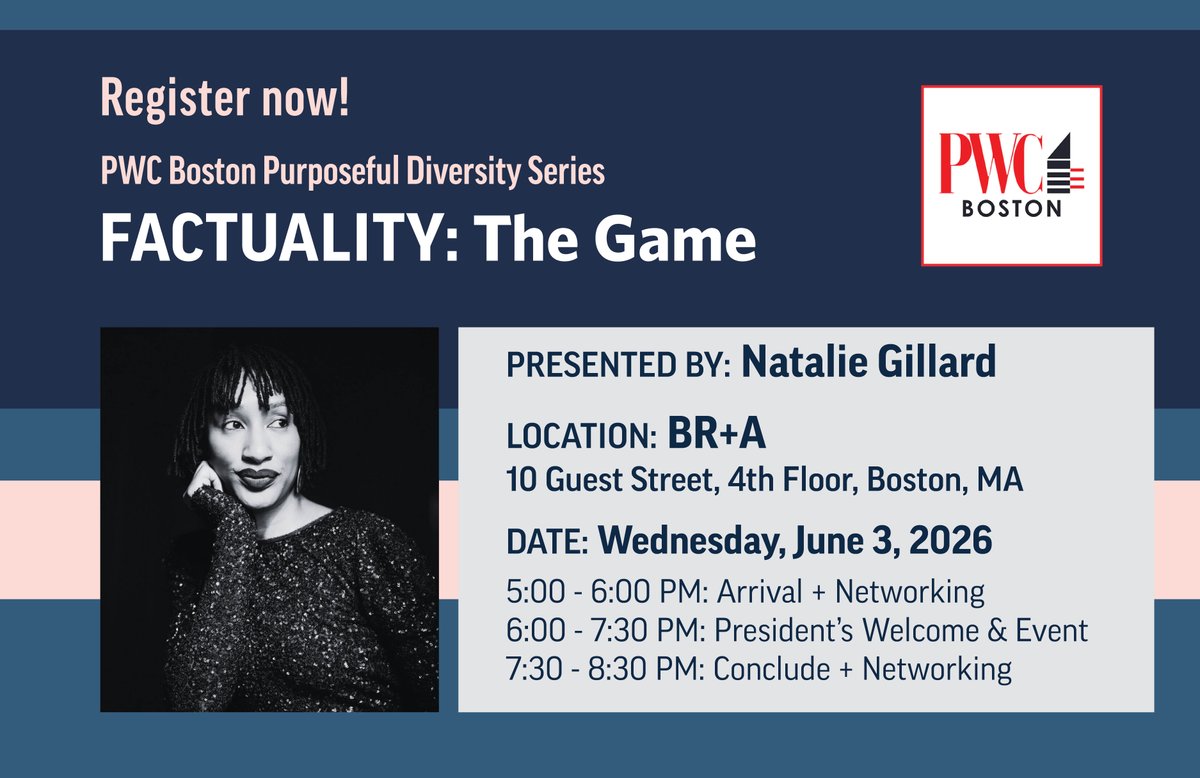 Register now!

PWC Boston Purposeful Diversity Series

FACTUALITY: The Game

PWC BOSTON

PRESENTED BY: Natalie Gillard

LOCATION: BR+A
10 Guest Street, 4th Floor, Boston, MA

DATE: Wednesday, June 3, 2026
5:00 - 6:00 PM: Arrival + Networking
6:00 - 7:30 PM: President's Welcome & Event
7:30 - 8:30 PM: Conclude + Networking